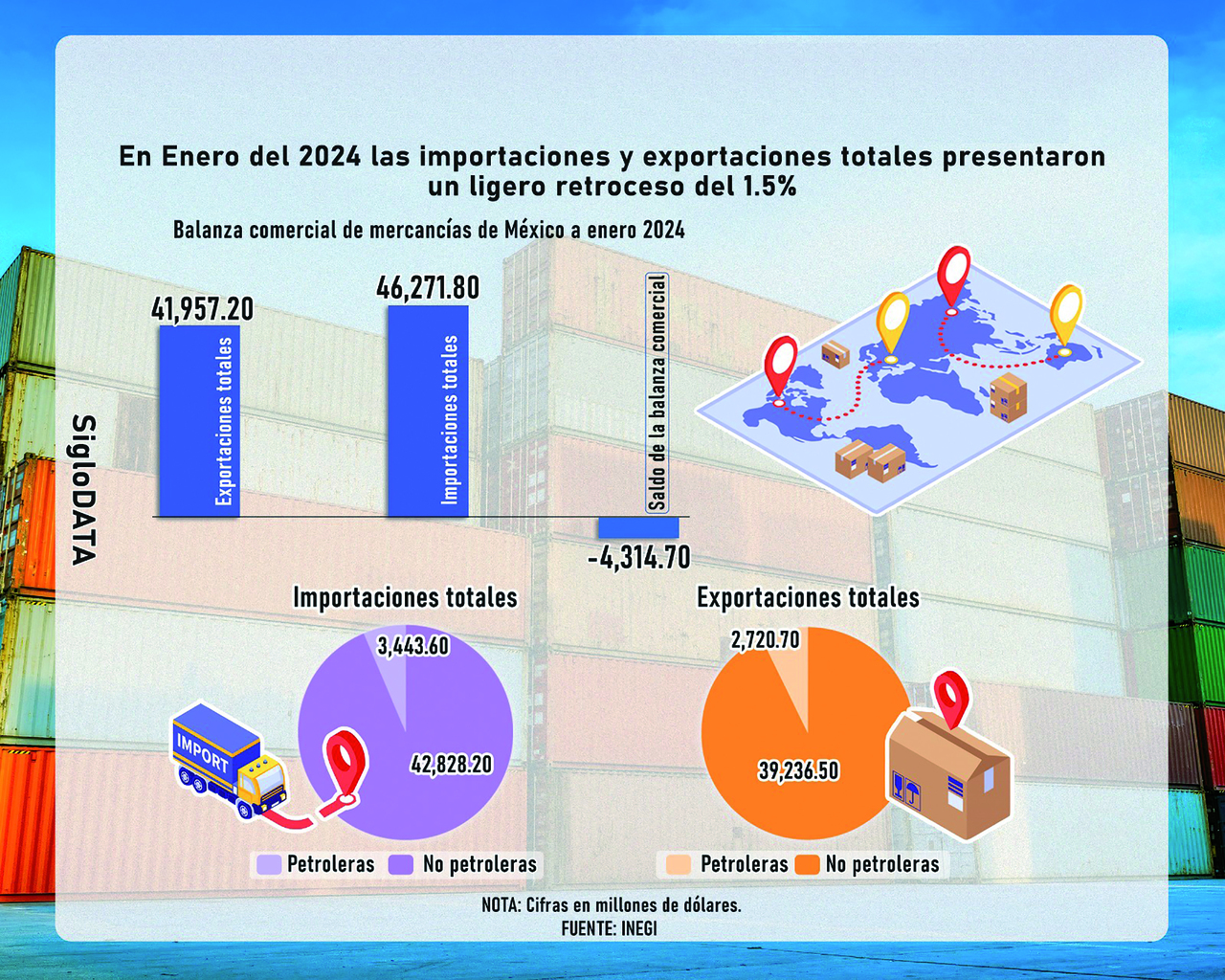 En Enero del 2024 las importaciones y exportaciones totales presentaron un ligero retroceso del 1.5%

Balanza comercial de mercancías de México a enero 2024

SigloDATA

41,957.20
Exportaciones totales

46,271.80
Importaciones totales

Saldo de la balanza comercial
-4,314.70

Importaciones totales

3,443.60
42,828.20

IMPORT

Petroleras
No petroleras

Exportaciones totales

2,720.70
39,236.50

Petroleras
No petroleras

NOTA: Cifras en millones de dólares.
FUENTE: INEGI